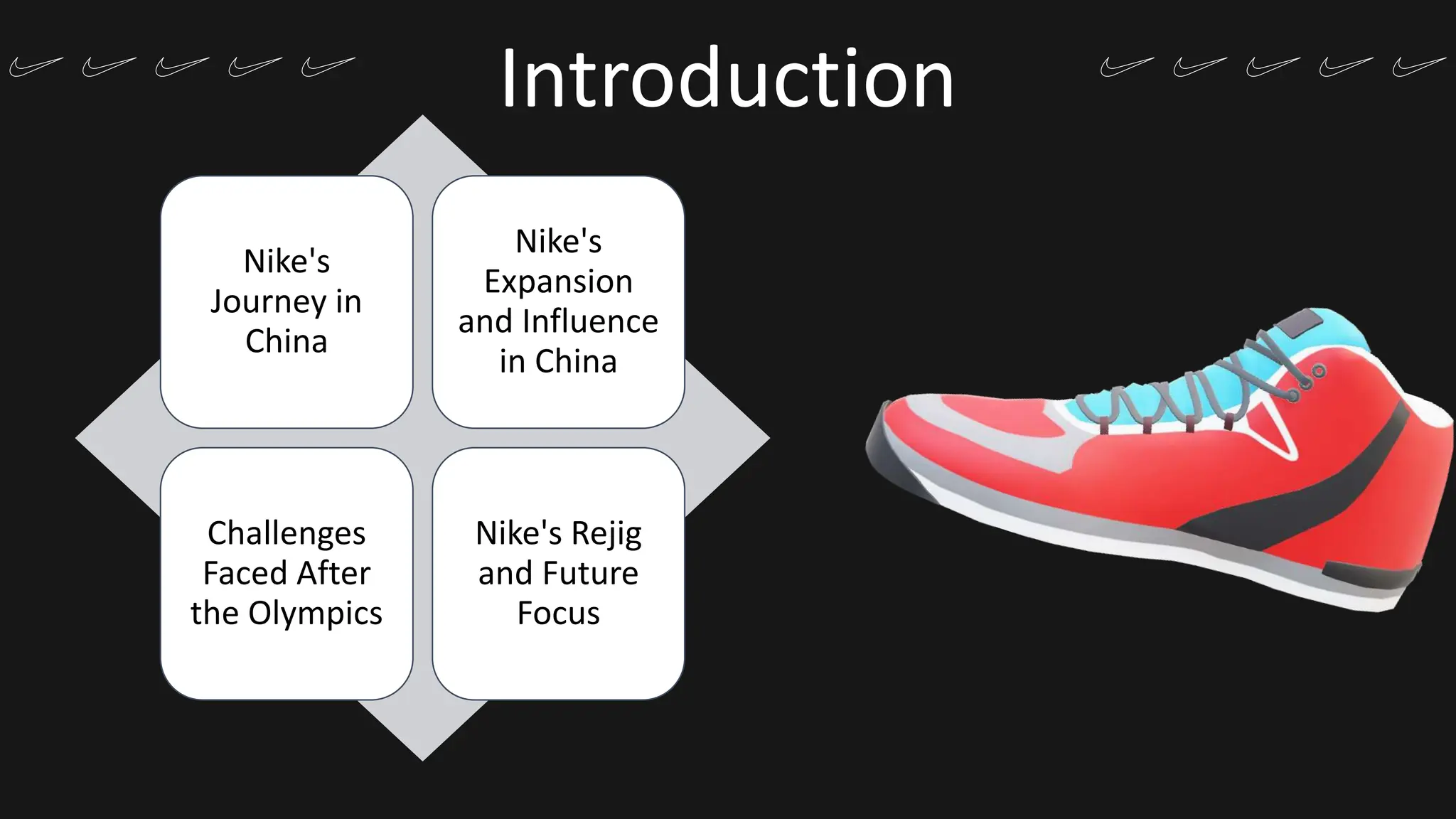 Introduction

Nike's Journey in China

Nike's Expansion and Influence in China

Challenges Faced After the Olympics

Nike's Rejig and Future Focus